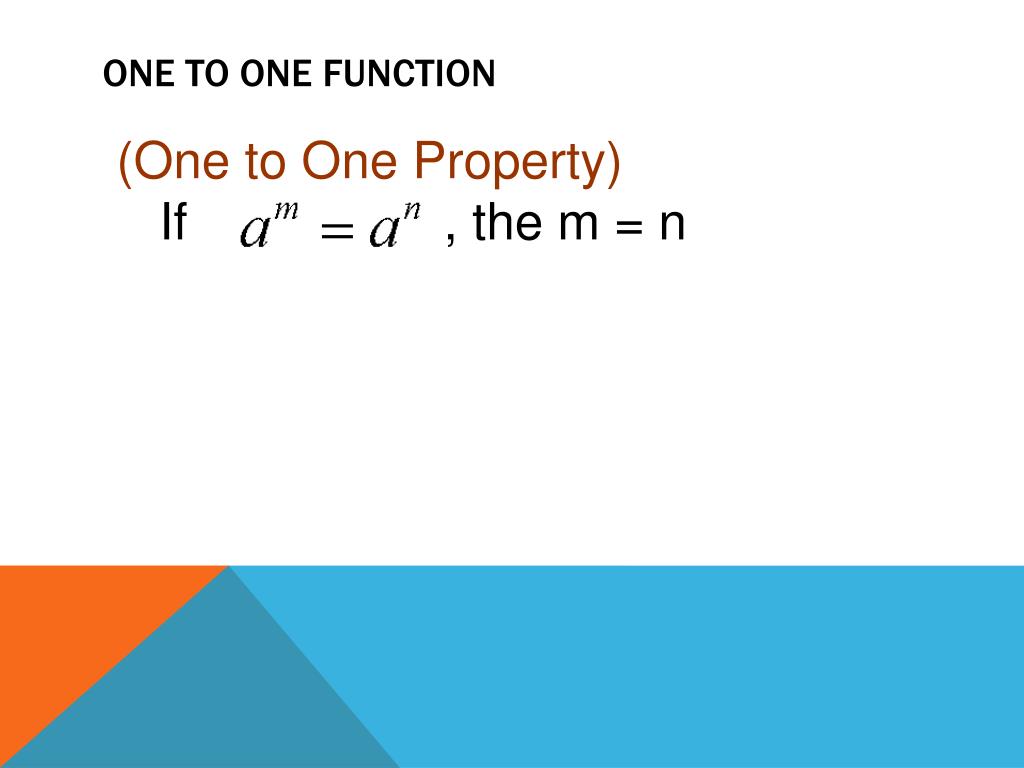 ONE TO ONE FUNCTION

(One to One Property)

If $a^m = a^n$ , the m = n